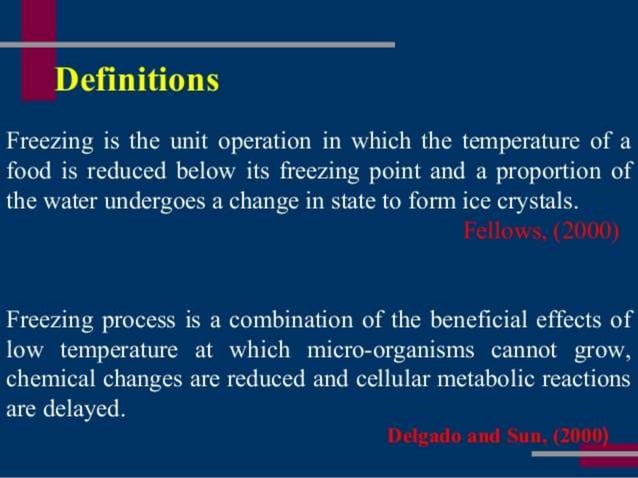 Definitions

Freezing is the unit operation in which the temperature of a food is reduced below its freezing point and a proportion of the water undergoes a change in state to form ice crystals.

Fellows, (2000)

Freezing process is a combination of the beneficial effects of low temperature at which micro-organisms cannot grow, chemical changes are reduced and cellular metabolic reactions are delayed.

Delgado and Sun, (2000)